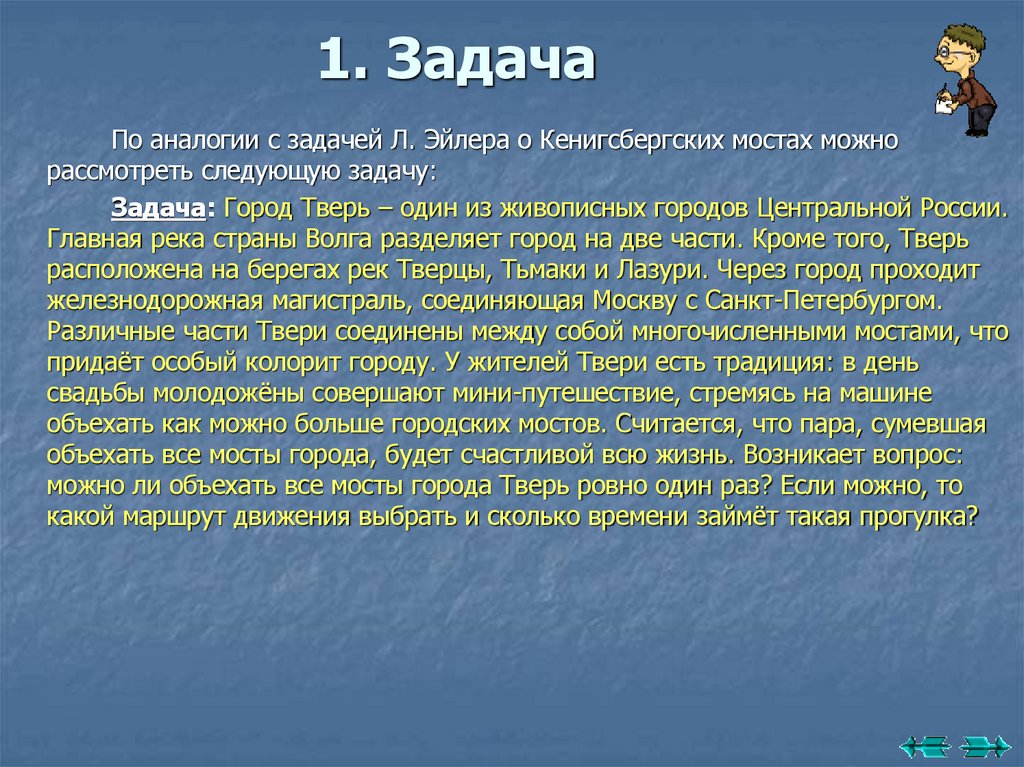 1. Задача

По аналогии с задачей Л. Эйлера о Кенигсбергских мостах можно рассмотреть следующую задачу:

Задача: Город Тверь – один из живописных городов Центральной России. Главная река страны Волга разделяет город на две части. Кроме того, Тверь расположена на берегах рек Тверцы, Тьмаки и Лазури. Через город проходит железнодорожная магистраль, соединяющая Москву с Санкт-Петербургом. Различные части Твери соединены между собой многочисленными мостами, что придаёт особый колорит городу. У жителей Твери есть традиция: в день свадьбы молодожёны совершают мини-путешествие, стремясь на машине объехать как можно больше городских мостов. Считается, что пара, сумевшая объехать все мосты города, будет счастливой всю жизнь. Возникает вопрос: можно ли объехать все мосты города Тверь ровно один раз? Если можно, то какой маршрут движения выбрать и сколько времени займёт такая прогулка?